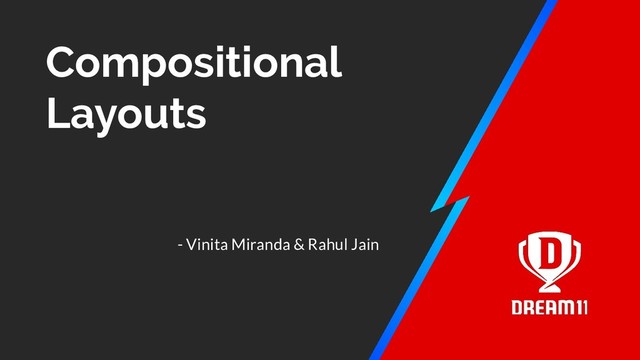 Compositional Layouts

- Vinita Miranda & Rahul Jain

D

DREAM11